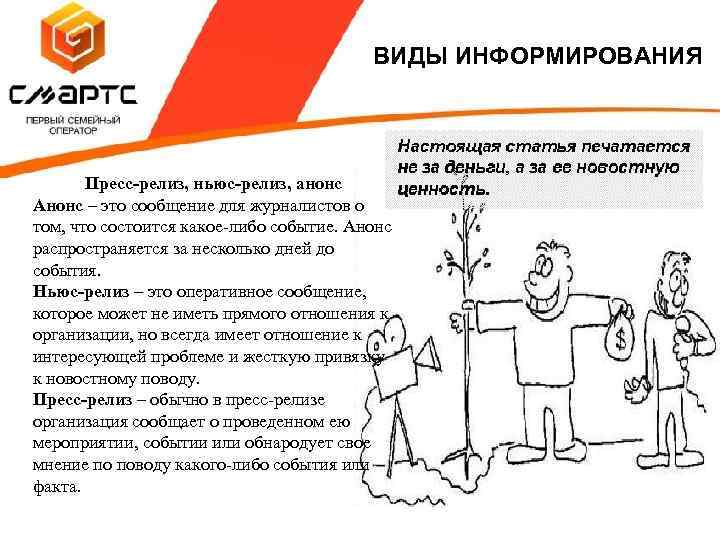 СМАРТС
ПЕРВЫЙ СЕМЕЙНЫЙ ОПЕРАТОР

ВИДЫ ИНФОРМИРОВАНИЯ

Настоящая статья печатается не за деньги, а за ее новостную ценность.

Пресс-релиз, ньюс-релиз, анонс

Анонс – это сообщение для журналистов о том, что состоится какое-либо событие. Анонс распространяется за несколько дней до события.

Ньюс-релиз – это оперативное сообщение, которое может не иметь прямого отношения к организации, но всегда имеет отношение к интересующей проблеме и жесткую привязку к новостному поводу.

Пресс-релиз – обычно в пресс-релизе организация сообщает о проведенном ею мероприятии, событии или обнародует свое мнение по поводу какого-либо события или факта.

$